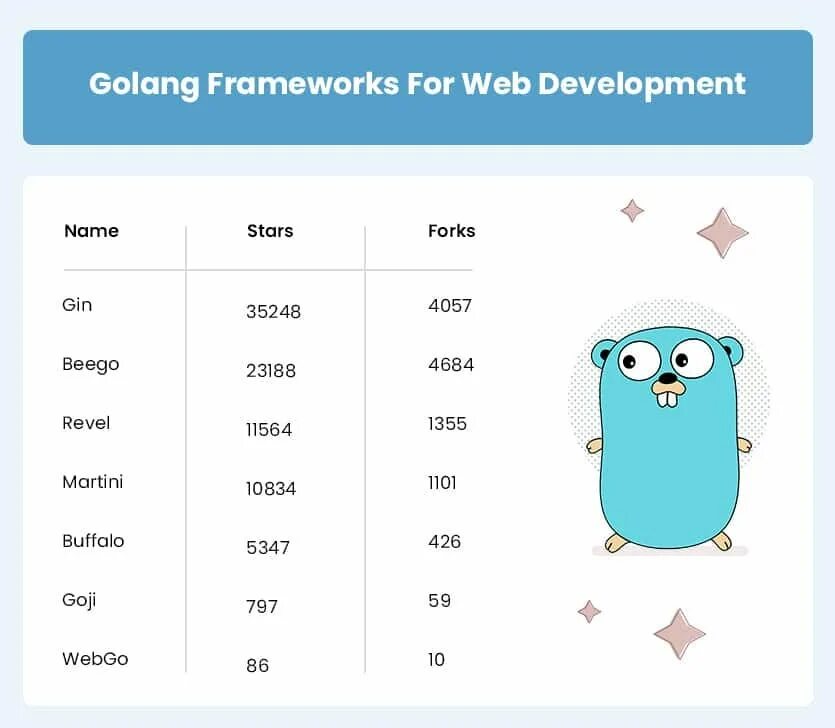 Golang Frameworks For Web Development

| Name | Stars | Forks |
|---|---|---|
| Gin | 35248 | 4057 |
| Beego | 23188 | 4684 |
| Revel | 11564 | 1355 |
| Martini | 10834 | 1101 |
| Buffalo | 5347 | 426 |
| Goji | 797 | 59 |
| WebGo | 86 | 10 |